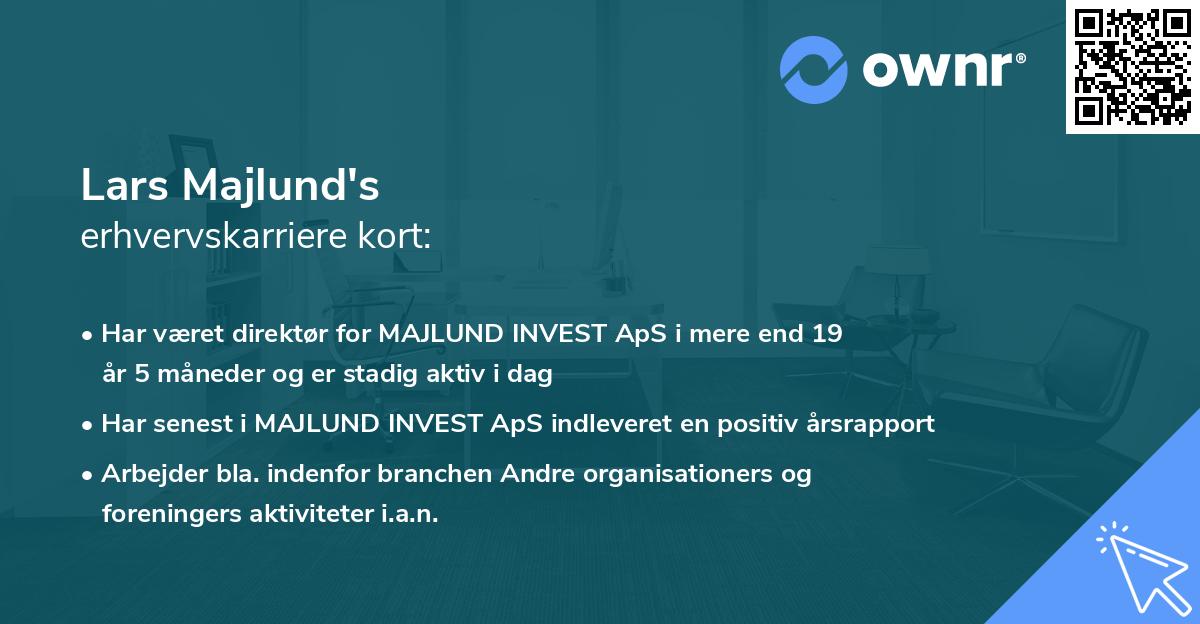 ownr®

Lars Majlund's
erhvervskarriere kort:

• Har været direktør for MAJLUND INVEST ApS i mere end 19 år 5 måneder og er stadig aktiv i dag

• Har senest i MAJLUND INVEST ApS indleveret en positiv årsrapport

• Arbejder bla. indenfor branchen Andre organisationers og foreningers aktiviteter i.a.n.